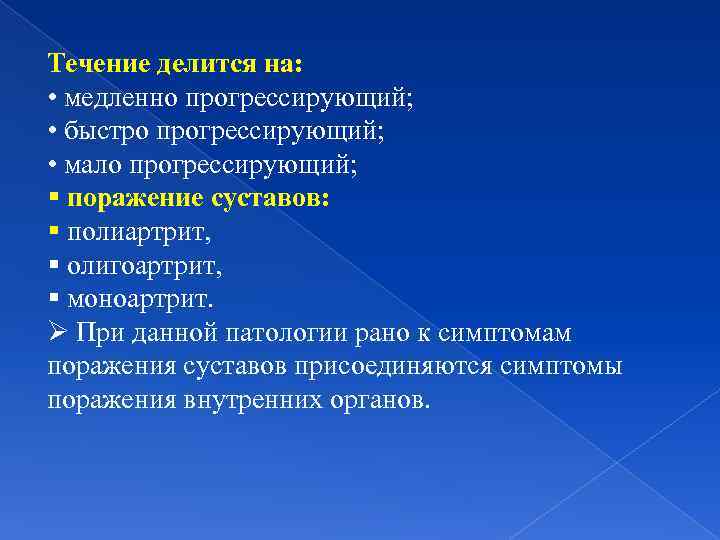 Течение делится на:
• медленно прогрессирующий;
• быстро прогрессирующий;
• мало прогрессирующий;
▪ поражение суставов:
▪ полиартрит,
▪ олигоартрит,
▪ моноартрит.
➢ При данной патологии рано к симптомам поражения суставов присоединяются симптомы поражения внутренних органов.